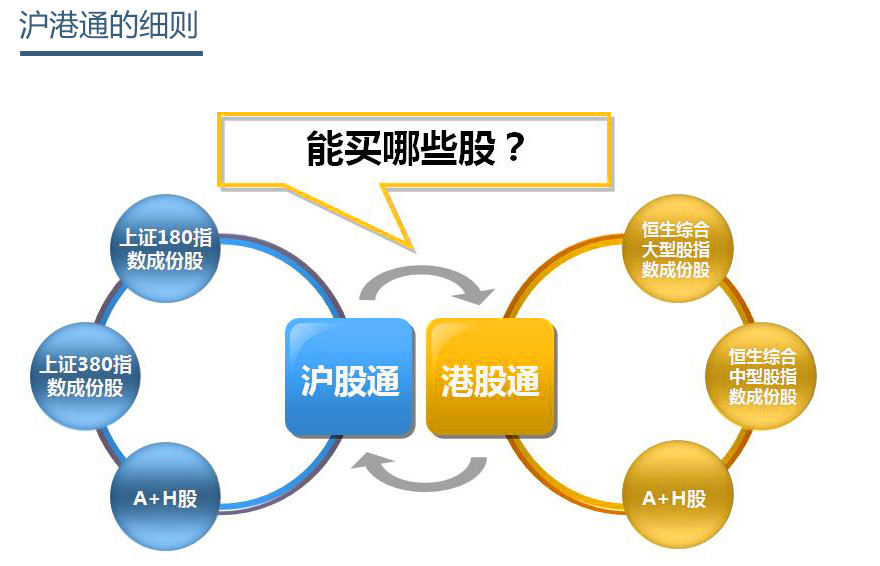 沪港通的细则

能买哪些股？

上证180指数成份股

上证380指数成份股

A+H股

沪股通

港股通

恒生综合大型股指数成份股

恒生综合中型股指数成份股

A+H股